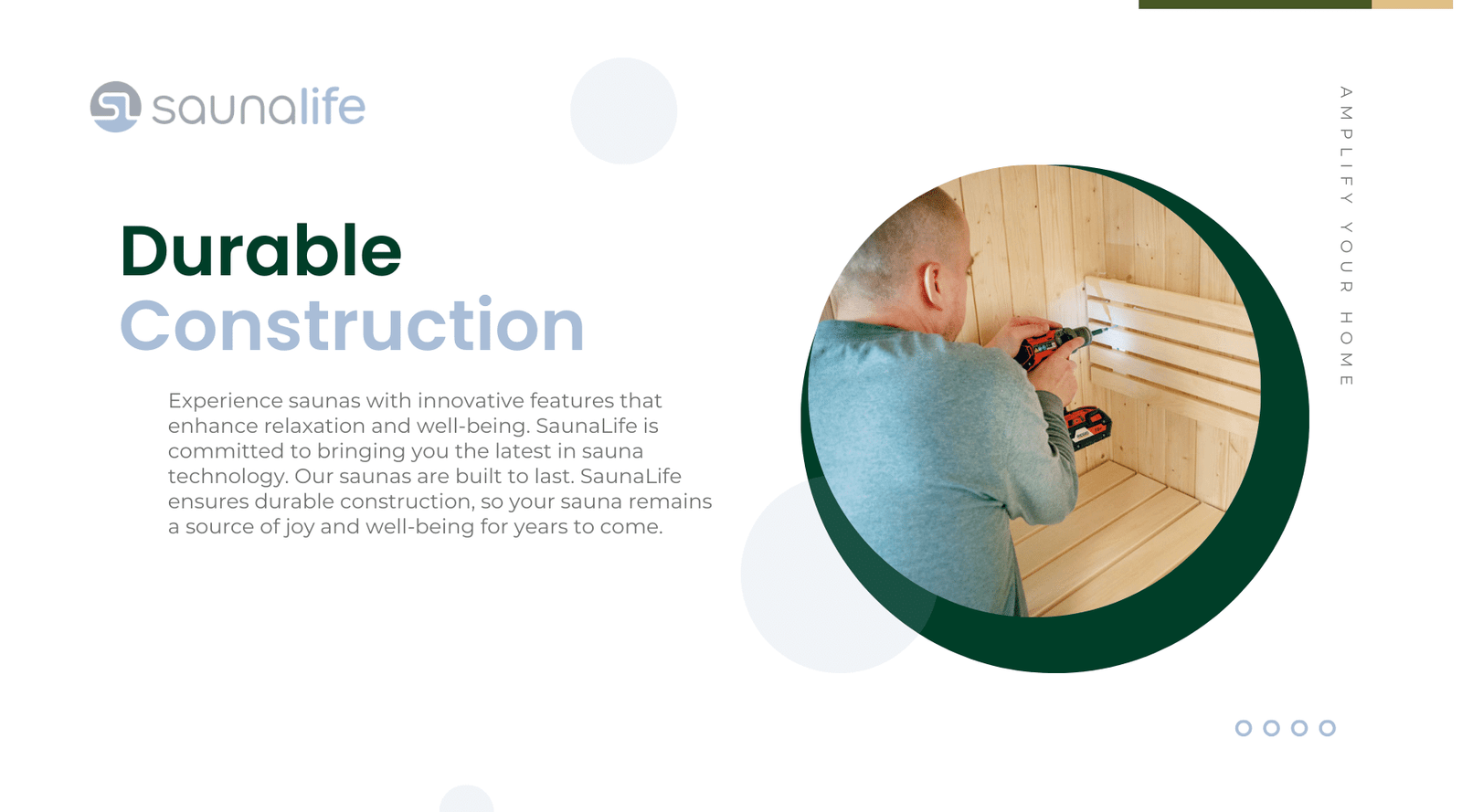 SL saunalife

Durable
Construction

Experience saunas with innovative features that enhance relaxation and well-being. SaunaLife is committed to bringing you the latest in sauna technology. Our saunas are built to last. SaunaLife ensures durable construction, so your sauna remains a source of joy and well-being for years to come.

AMPLIFY YOUR HOME